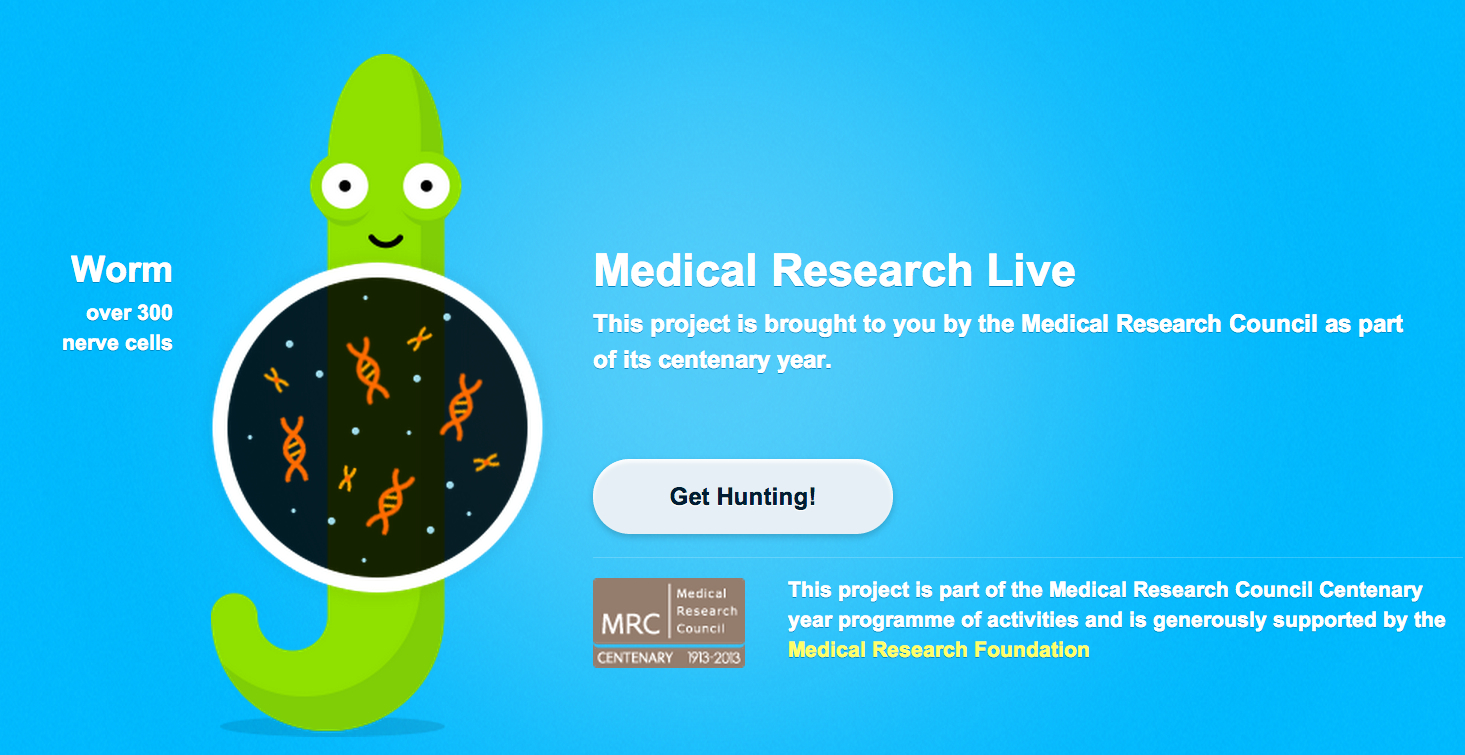 Worm
over 300 nerve cells

Medical Research Live

This project is brought to you by the Medical Research Council as part of its centenary year.

Get Hunting!

MRC Medical Research Council
CENTENARY 1913-2013

This project is part of the Medical Research Council Centenary year programme of activities and is generously supported by the Medical Research Foundation